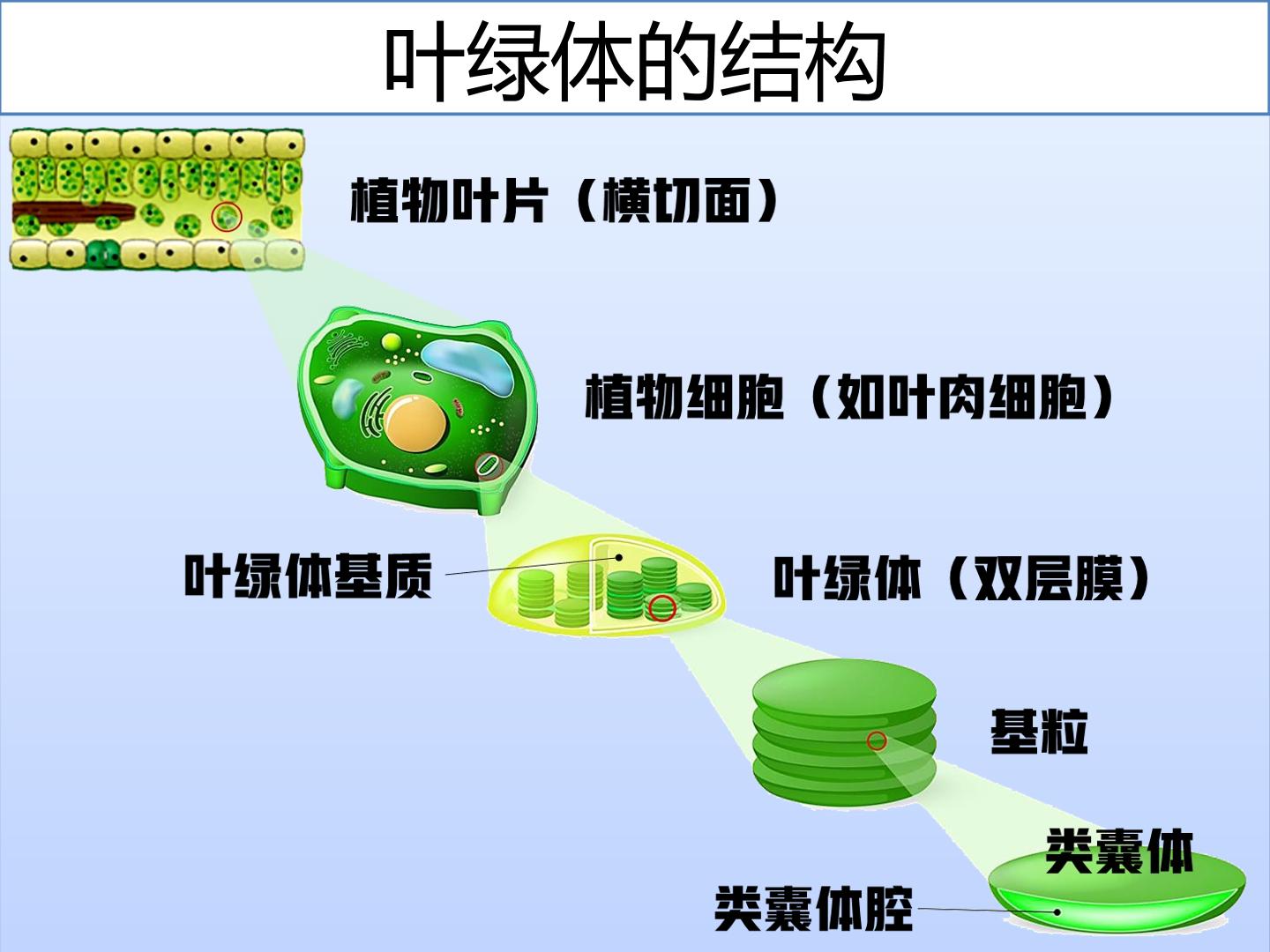 叶绿体的结构

植物叶片（横切面）

植物细胞（如叶肉细胞）

叶绿体基质

叶绿体（双层膜）

基粒

类囊体

类囊体腔